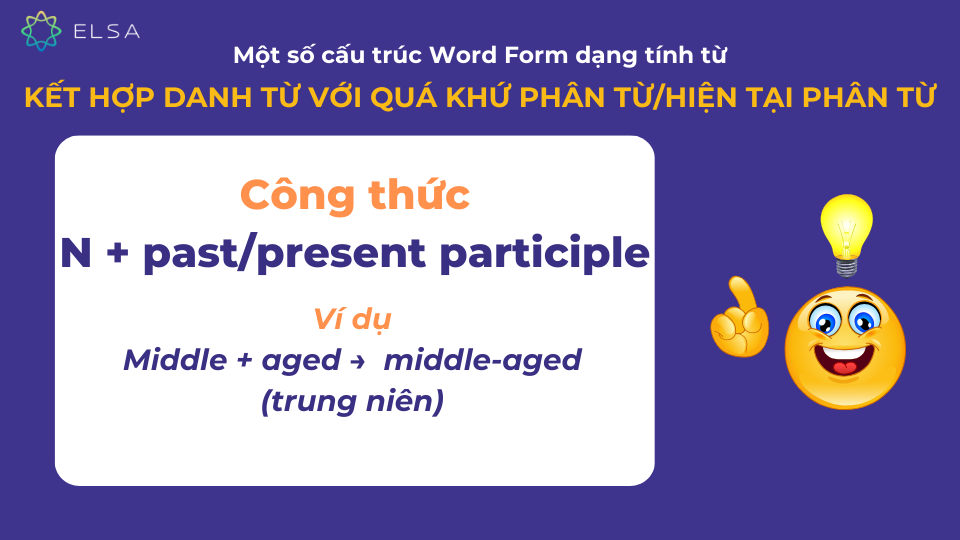 ELSA

Một số cấu trúc Word Form dạng tính từ

KẾT HỢP DANH TỪ VỚI QUÁ KHỨ PHÂN TỪ/HIỆN TẠI PHÂN TỪ

Công thức

N + past/present participle

Ví dụ

Middle + aged → middle-aged (trung niên)